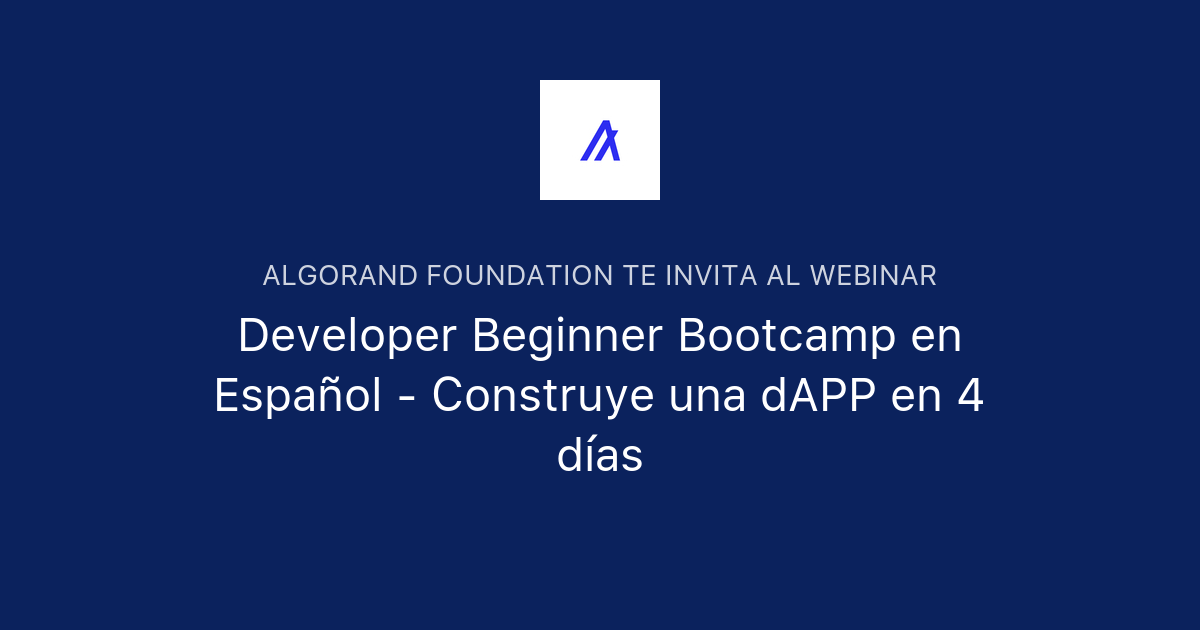 ALGORAND FOUNDATION TE INVITA AL WEBINAR

Developer Beginner Bootcamp en Español - Construye una dAPP en 4 días